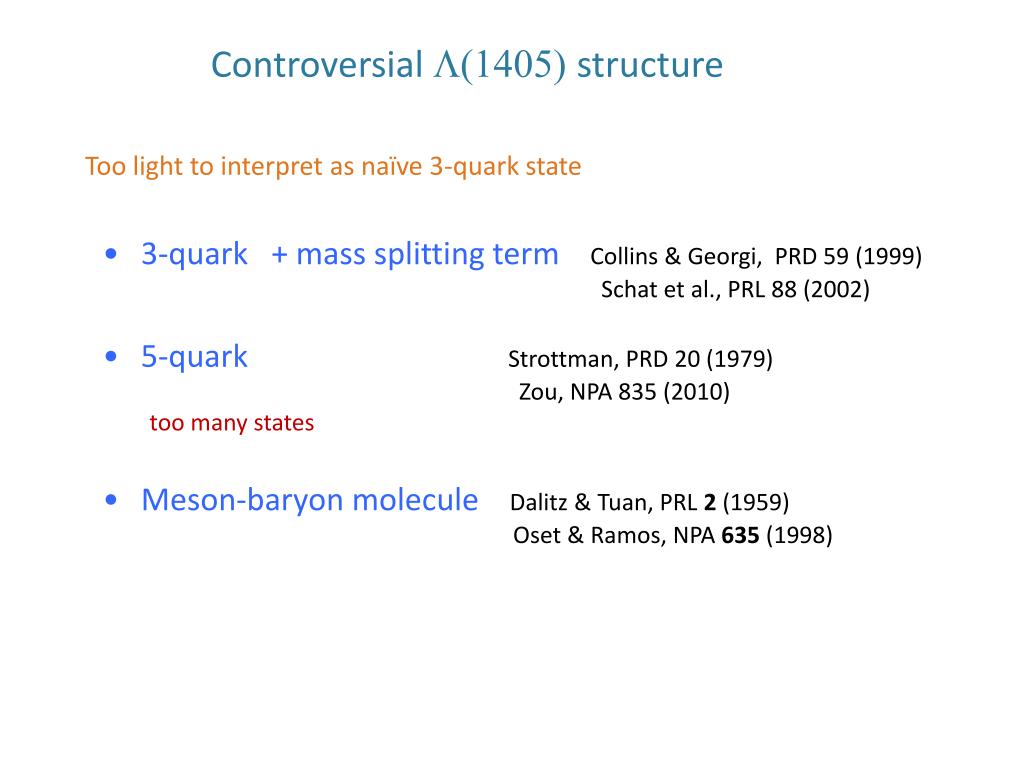 Controversial $\Lambda(1405)$ structure

Too light to interpret as naïve 3-quark state

• 3-quark + mass splitting term Collins & Georgi, PRD 59 (1999)
Schat et al., PRL 88 (2002)

• 5-quark Strottman, PRD 20 (1979)
Zou, NPA 835 (2010)
too many states

• Meson-baryon molecule Dalitz & Tuan, PRL **2** (1959)
Oset & Ramos, NPA **635** (1998)